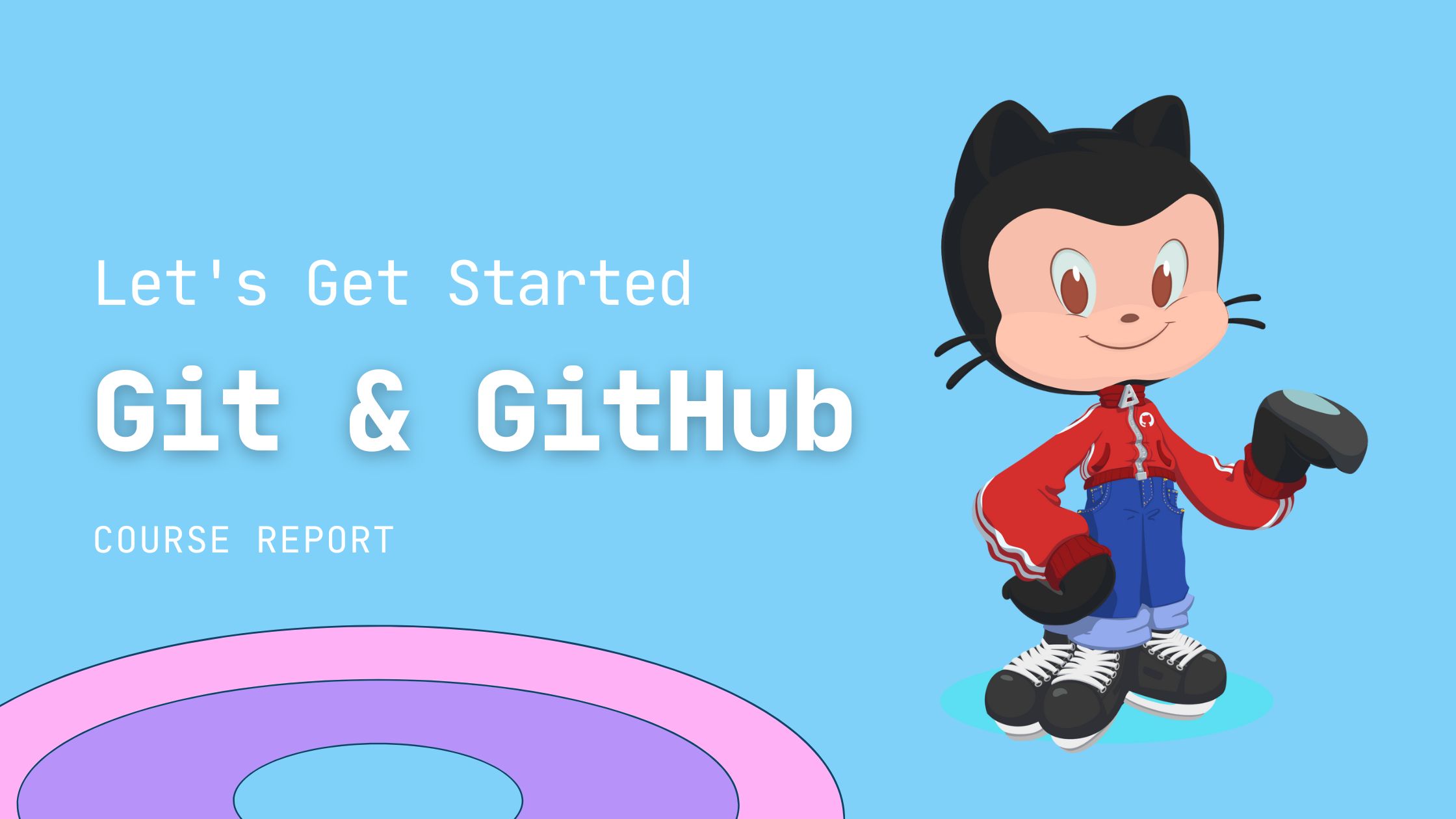 Let's Get Started

Git & GitHub

COURSE REPORT